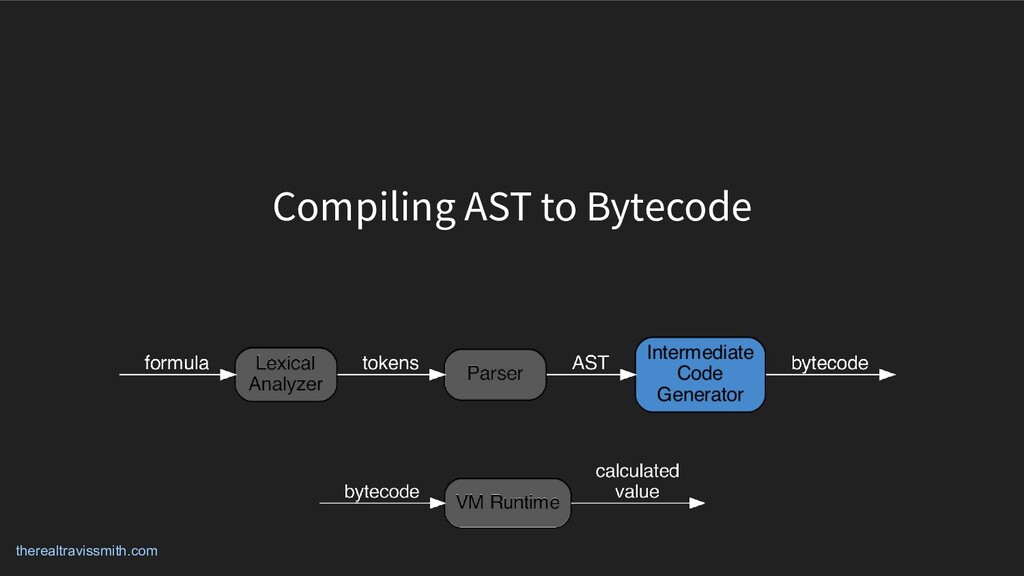 Compiling AST to Bytecode

formula

Lexical Analyzer

tokens

Parser

AST

Intermediate Code Generator

bytecode

bytecode

VM Runtime

calculated value

therealtravissmith.com